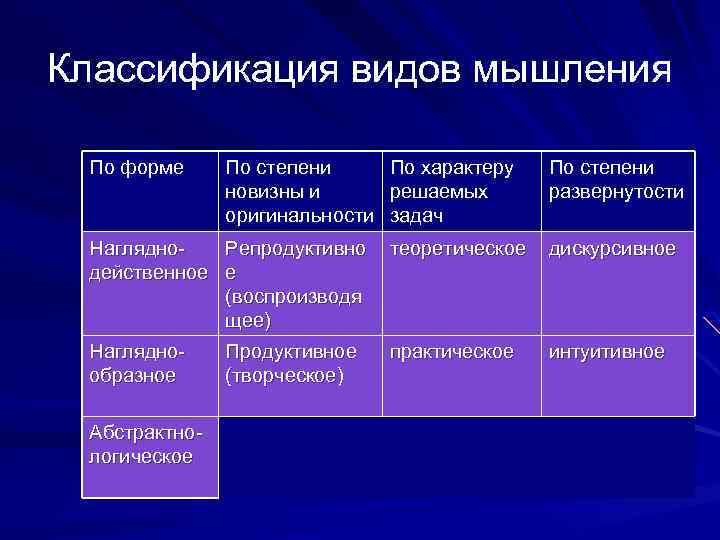 Классификация видов мышления

| По форме | По степени новизны и оригинальности | По характеру решаемых задач | По степени развернутости |
|---|---|---|---|
| Наглядно-действенное | Репродуктивное (воспроизводящее) | теоретическое | дискурсивное |
| Наглядно-образное | Продуктивное (творческое) | практическое | интуитивное |
| Абстрактно-логическое | | | |